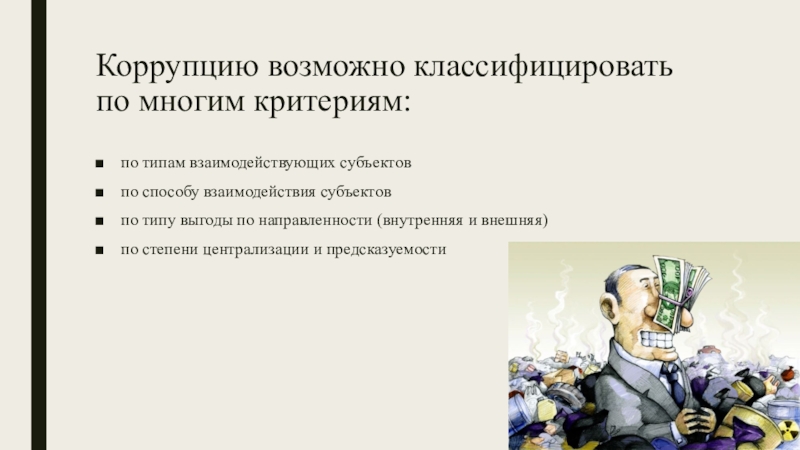 Коррупцию возможно классифицировать по многим критериям:

■ по типам взаимодействующих субъектов
■ по способу взаимодействия субъектов
■ по типу выгоды по направленности (внутренняя и внешняя)
■ по степени централизации и предсказуемости